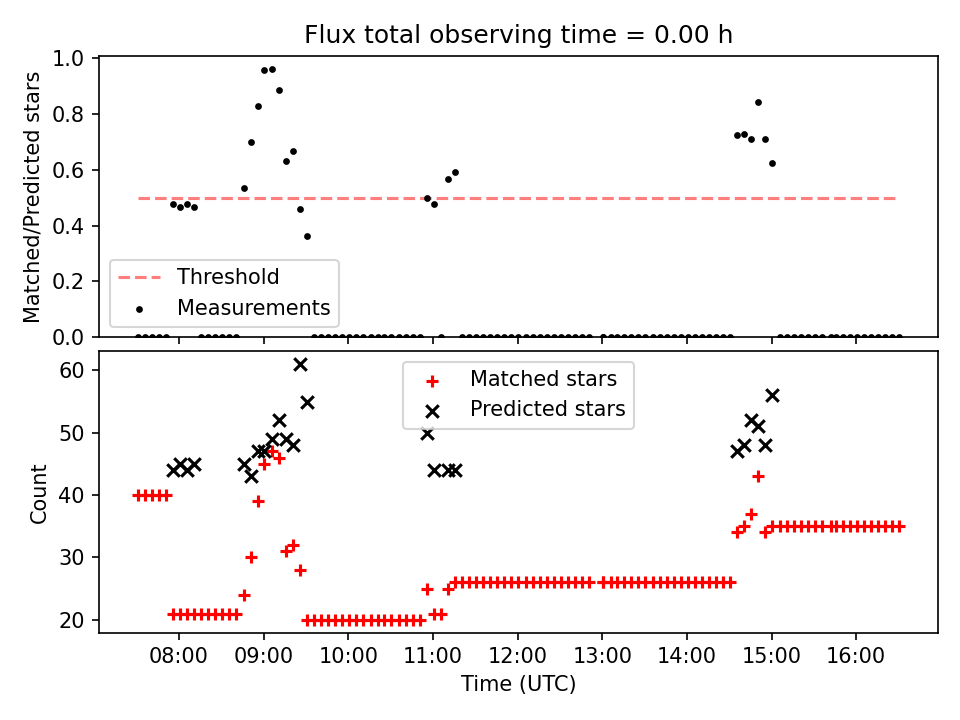 Flux total observing time = 0.00 h

Matched/Predicted stars

1.0
0.8
0.6
0.4
0.2
0.0

Threshold
Measurements

Count

60
50
40
30
20

Matched stars
Predicted stars

08:00
09:00
10:00
11:00
12:00
13:00
14:00
15:00
16:00

Time (UTC)